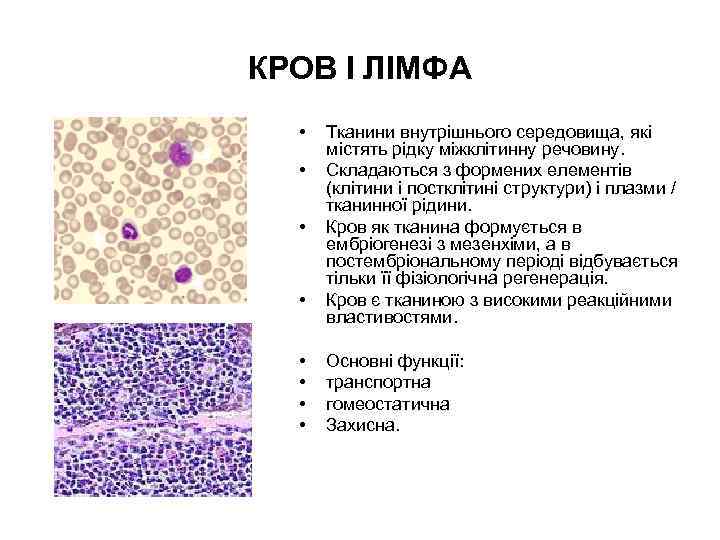 КРОВ І ЛІМФА

• Тканини внутрішнього середовища, які містять рідку міжклітинну речовину.
• Складаються з формених елементів (клітини і постклітині структури) і плазми / тканинної рідини.
• Кров як тканина формується в ембріогенезі з мезенхіми, а в постембріональному періоді відбувається тільки її фізіологічна регенерація.
• Кров є тканиною з високими реакційними властивостями.

• Основні функції:
• транспортна
• гомеостатична
• Захисна.